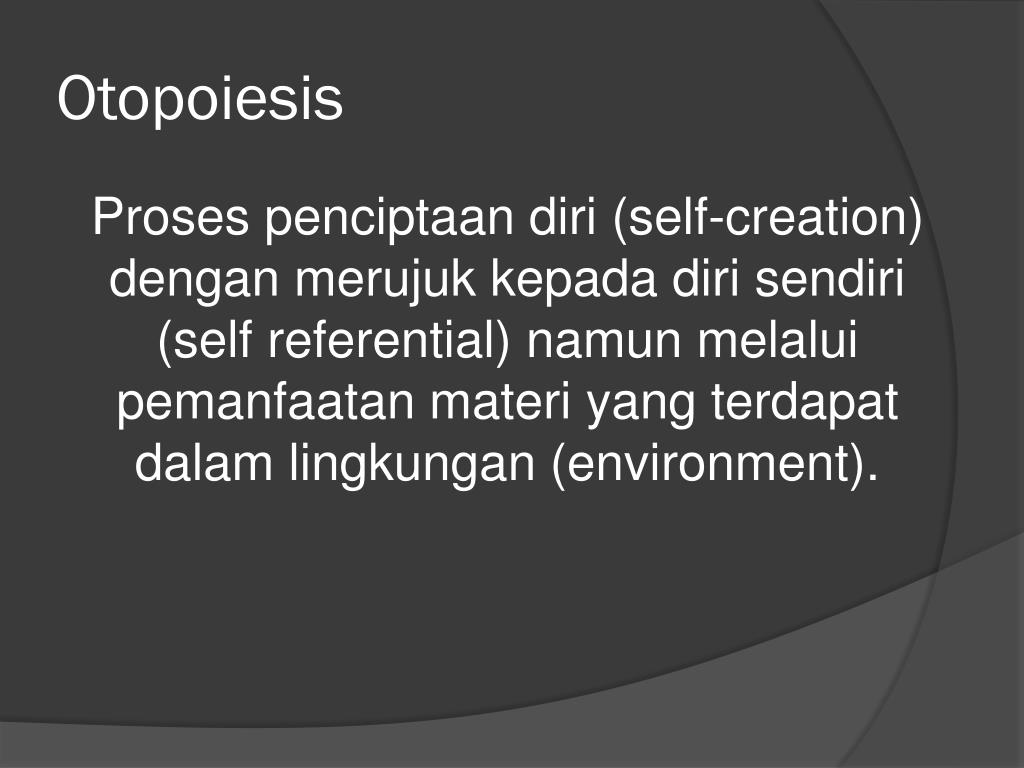 Otopoiesis

Proses penciptaan diri (self-creation) dengan merujuk kepada diri sendiri (self referential) namun melalui pemanfaatan materi yang terdapat dalam lingkungan (environment).